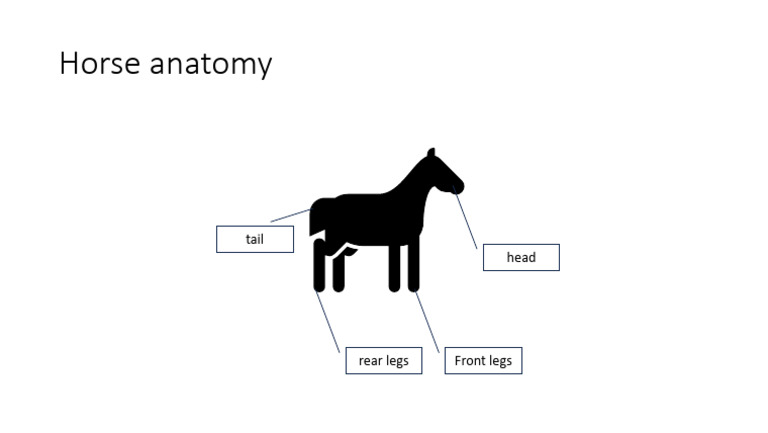 Horse anatomy

tail

head

rear legs

Front legs